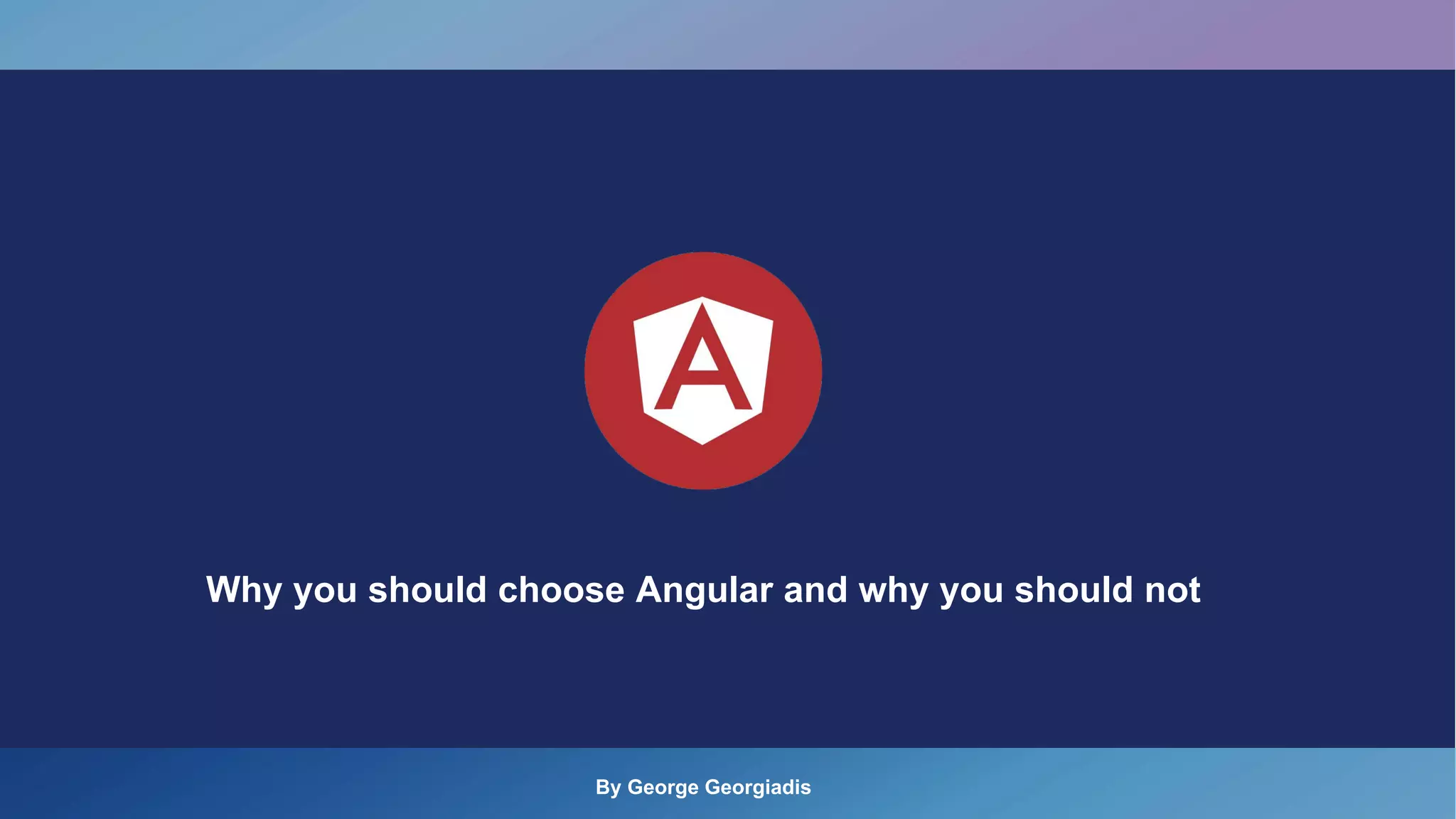 A

Why you should choose Angular and why you should not

By George Georgiadis